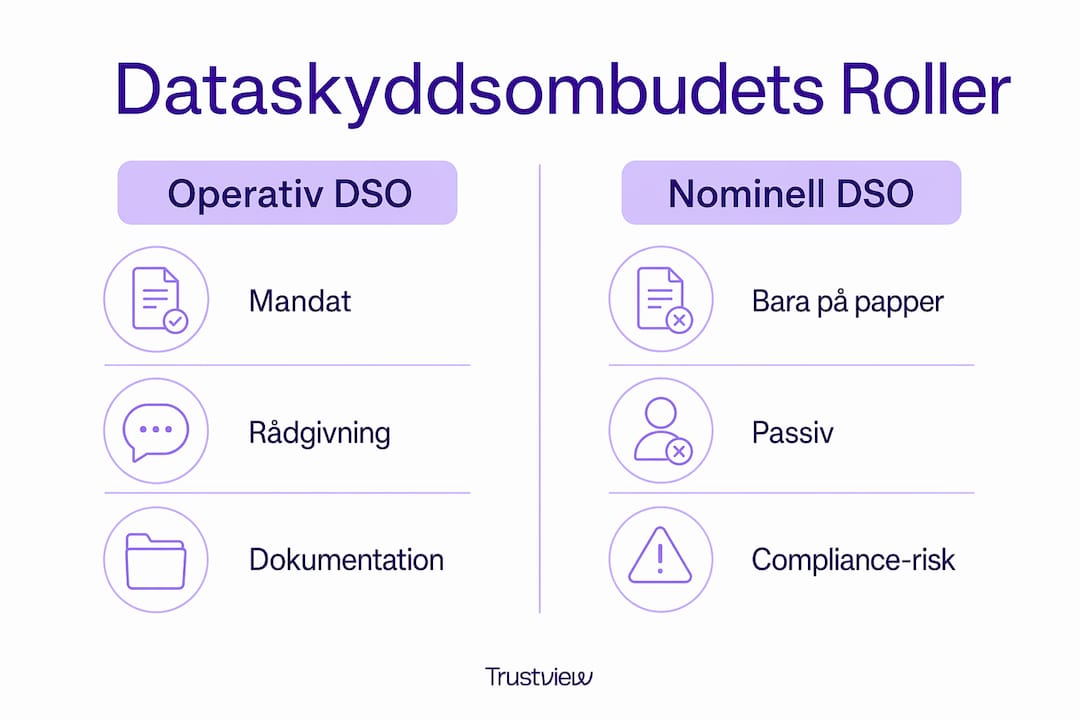 Dataskyddsombudets Roller

Operativ DSO

Mandat

Rådgivning

Dokumentation

Nominell DSO

Bara på papper

Passiv

Compliance-risk

Trustview